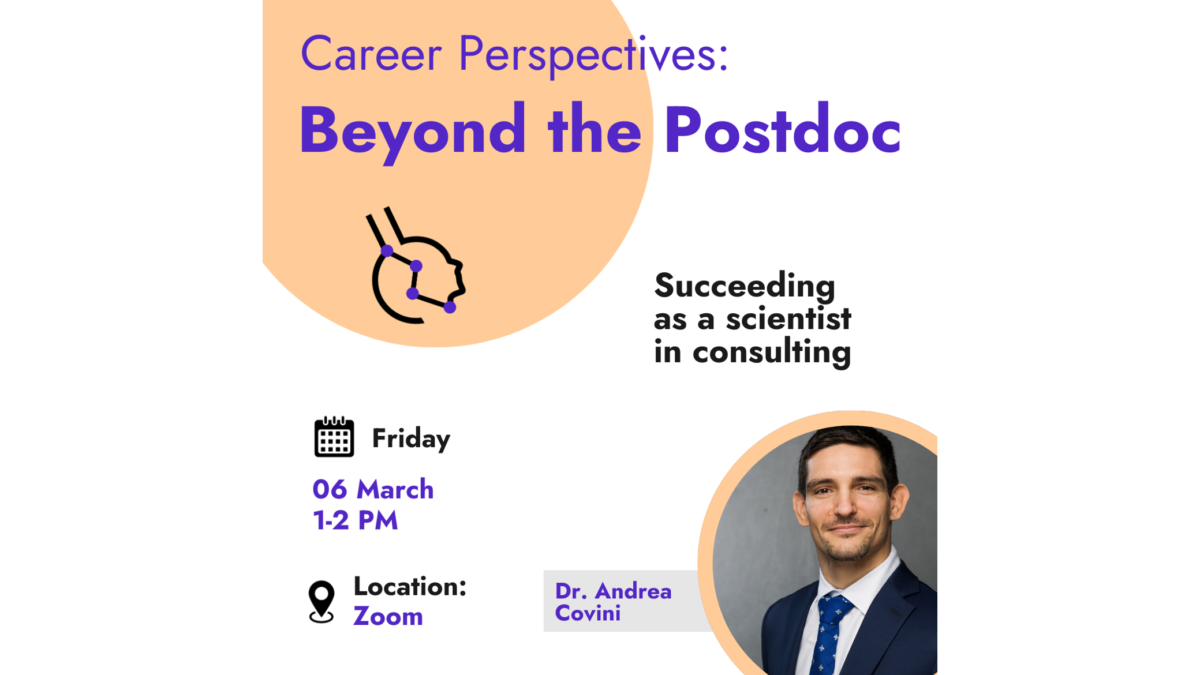 Career Perspectives:
Beyond the Postdoc

Succeeding as a scientist in consulting

Friday

06 March
1-2 PM

Location:
Zoom

Dr. Andrea Covini